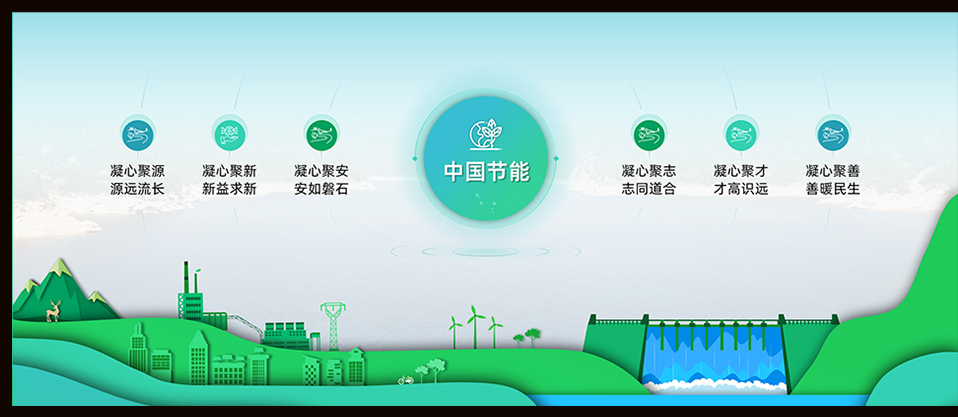 凝心聚源
源远流长

凝心聚新
新益求新

凝心聚安
安如磐石

中国节能

凝心聚志
志同道合

凝心聚才
才高识远

凝心聚善
善暖民生